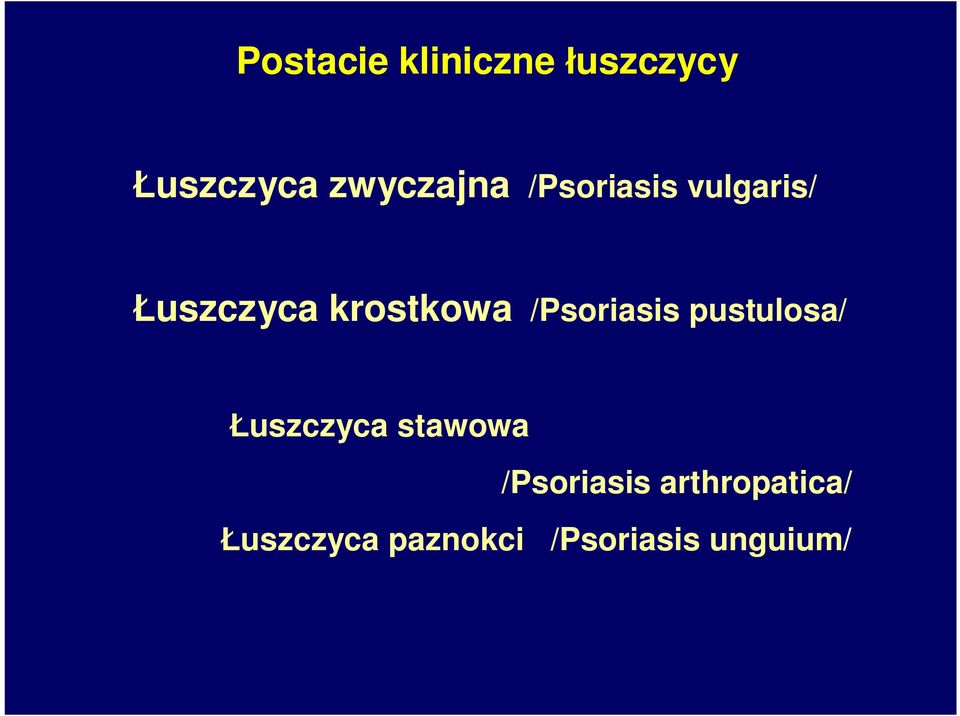 Postacie kliniczne łuszczycy

Łuszczyca zwyczajna /Psoriasis vulgaris/

Łuszczyca krostkowa /Psoriasis pustulosa/

Łuszczyca stawowa
/Psoriasis arthropatica/

Łuszczyca paznokci /Psoriasis unguium/